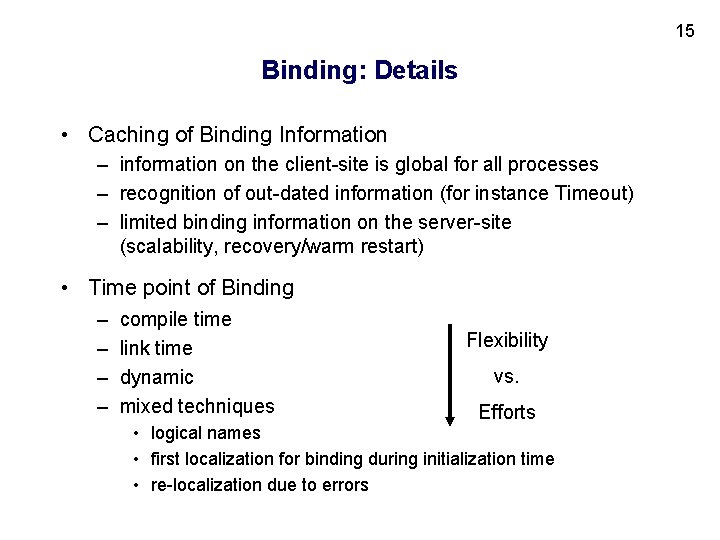 15

Binding: Details

• Caching of Binding Information
 – information on the client-site is global for all processes
 – recognition of out-dated information (for instance Timeout)
 – limited binding information on the server-site (scalability, recovery/warm restart)

• Time point of Binding
 – compile time
 – link time
 – dynamic
 – mixed techniques
  • logical names
  • first localization for binding during initialization time
  • re-localization due to errors

Flexibility
vs.
Efforts